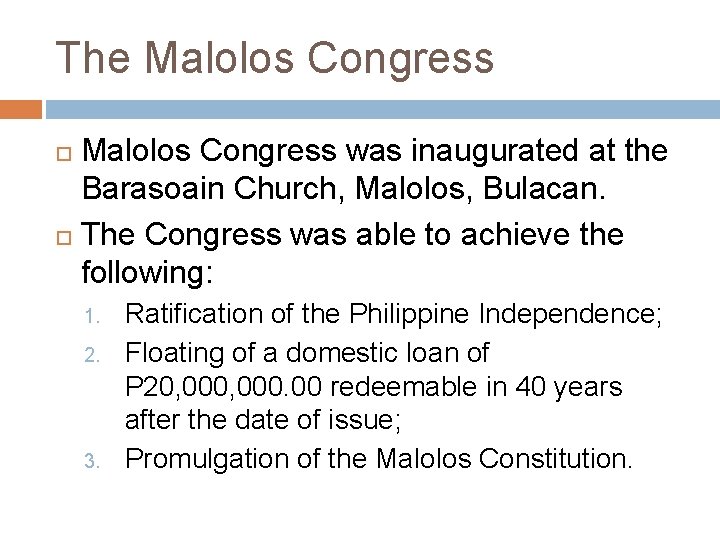 The Malolos Congress

Malolos Congress was inaugurated at the Barasoain Church, Malolos, Bulacan.

The Congress was able to achieve the following:

1. Ratification of the Philippine Independence;
2. Floating of a domestic loan of P20,000,000.00 redeemable in 40 years after the date of issue;
3. Promulgation of the Malolos Constitution.